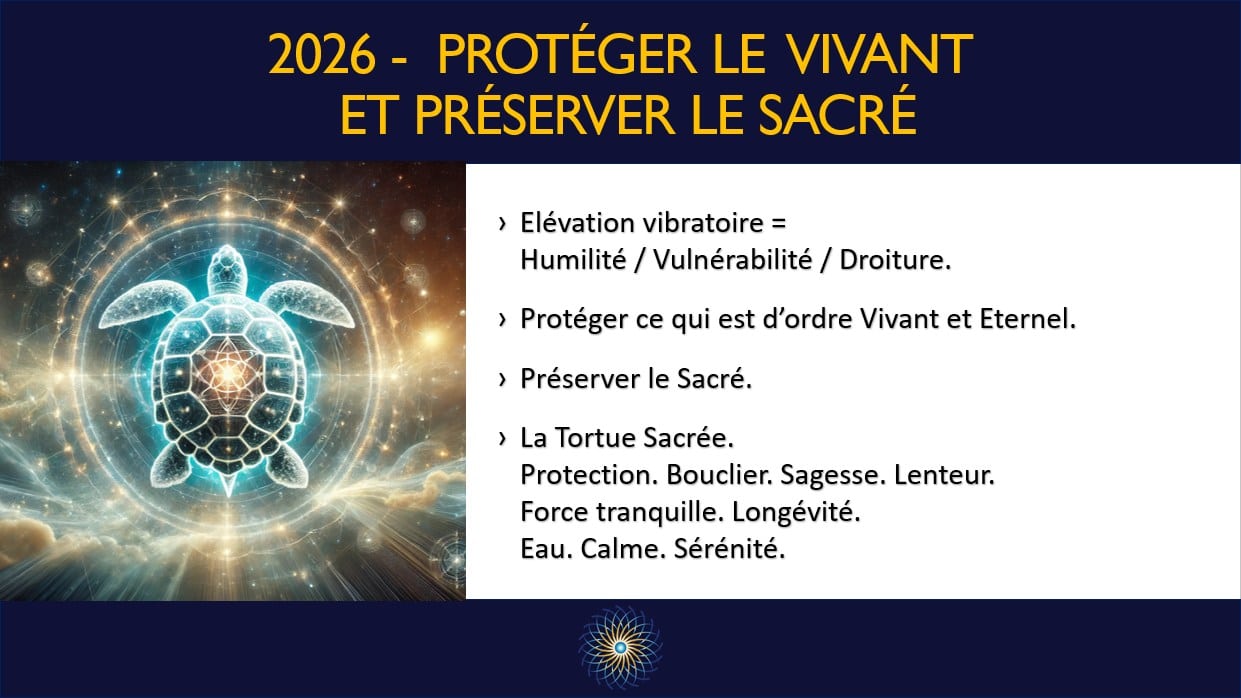 2026 - PROTÉGER LE VIVANT ET PRÉSERVER LE SACRÉ

› Elévation vibratoire = Humilité / Vulnérabilité / Droiture.

› Protéger ce qui est d'ordre Vivant et Eternel.

› Préserver le Sacré.

› La Tortue Sacrée.
Protection. Bouclier. Sagesse. Lenteur.
Force tranquille. Longévité.
Eau. Calme. Sérénité.